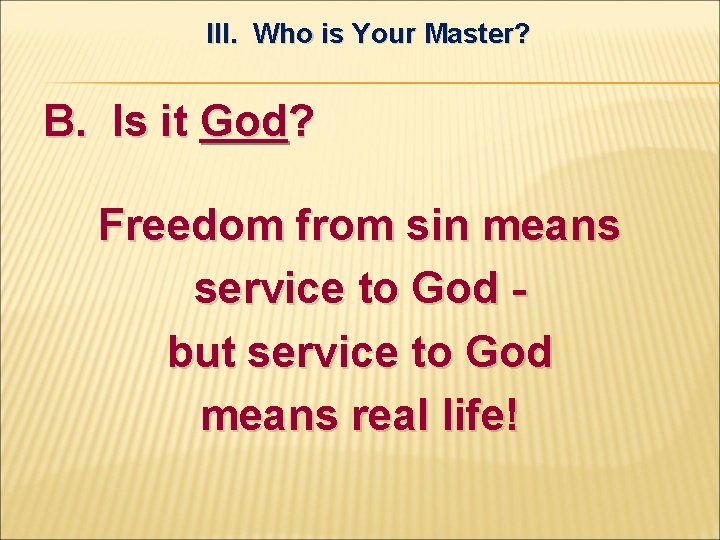 III. Who is Your Master?

B. Is it God?

Freedom from sin means service to God - but service to God means real life!